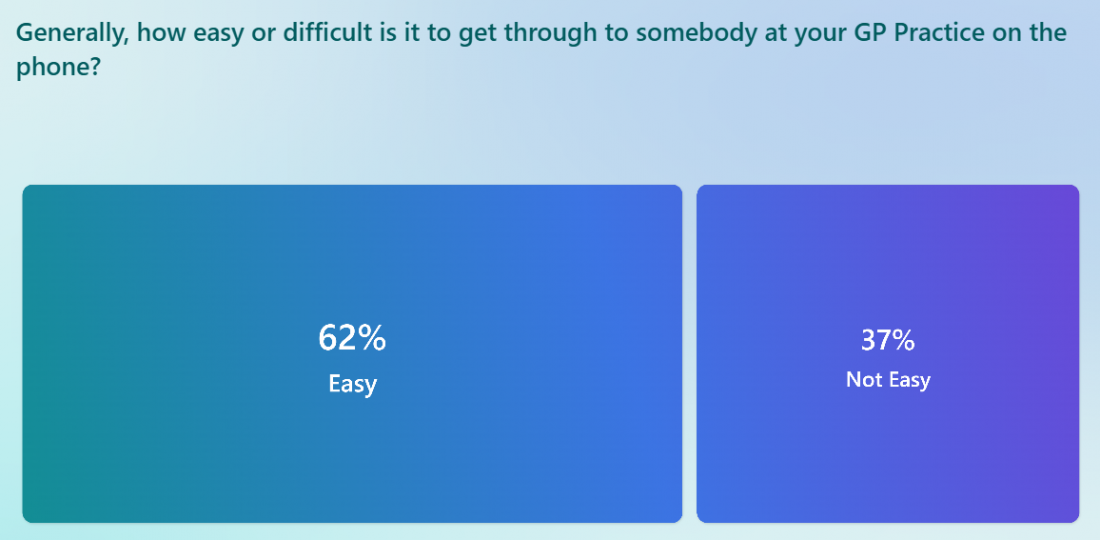 Generally, how easy or difficult is it to get through to somebody at your GP Practice on the phone?

62%
Easy

37%
Not Easy